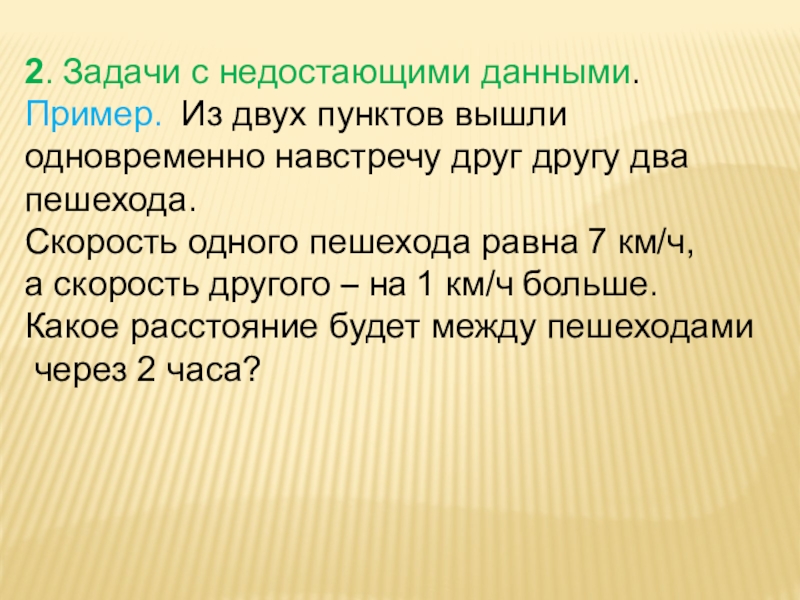 2. Задачи с недостающими данными.
Пример. Из двух пунктов вышли одновременно навстречу друг другу два пешехода.
Скорость одного пешехода равна 7 км/ч, а скорость другого – на 1 км/ч больше.
Какое расстояние будет между пешеходами через 2 часа?